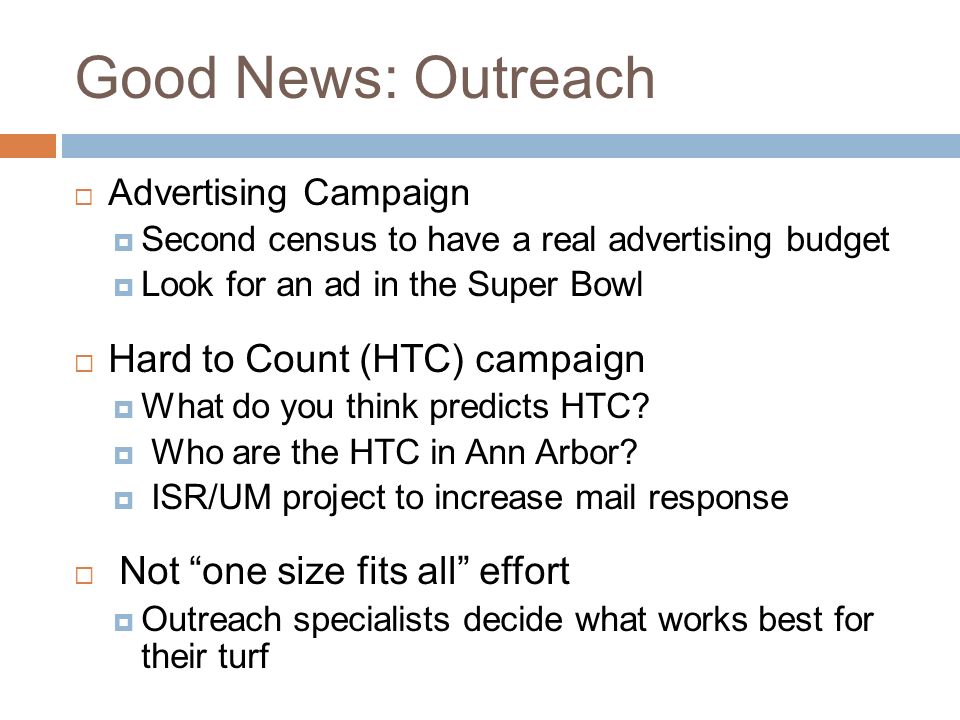 Good News: Outreach

Advertising Campaign
Second census to have a real advertising budget
Look for an ad in the Super Bowl

Hard to Count (HTC) campaign
What do you think predicts HTC?
Who are the HTC in Ann Arbor?
ISR/UM project to increase mail response

Not “one size fits all” effort
Outreach specialists decide what works best for their turf